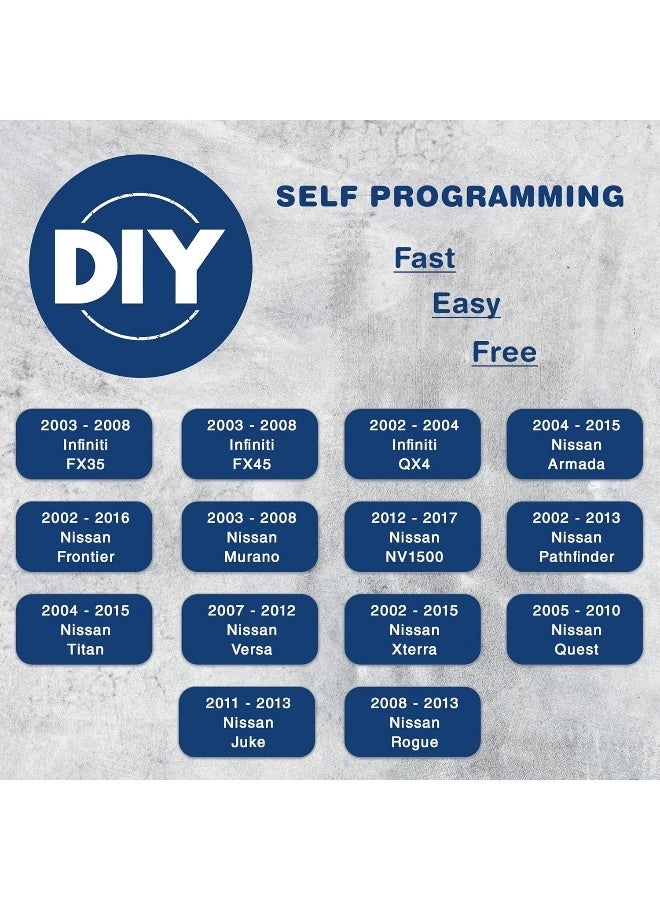 DIY

SELF PROGRAMMING

Fast

Easy

Free

2003 - 2008
Infiniti
FX35

2003 - 2008
Infiniti
FX45

2002 - 2004
Infiniti
QX4

2004 - 2015
Nissan
Armada

2002 - 2016
Nissan
Frontier

2003 - 2008
Nissan
Murano

2012 - 2017
Nissan
NV1500

2002 - 2013
Nissan
Pathfinder

2004 - 2015
Nissan
Titan

2007 - 2012
Nissan
Versa

2002 - 2015
Nissan
Xterra

2005 - 2010
Nissan
Quest

2011 - 2013
Nissan
Juke

2008 - 2013
Nissan
Rogue